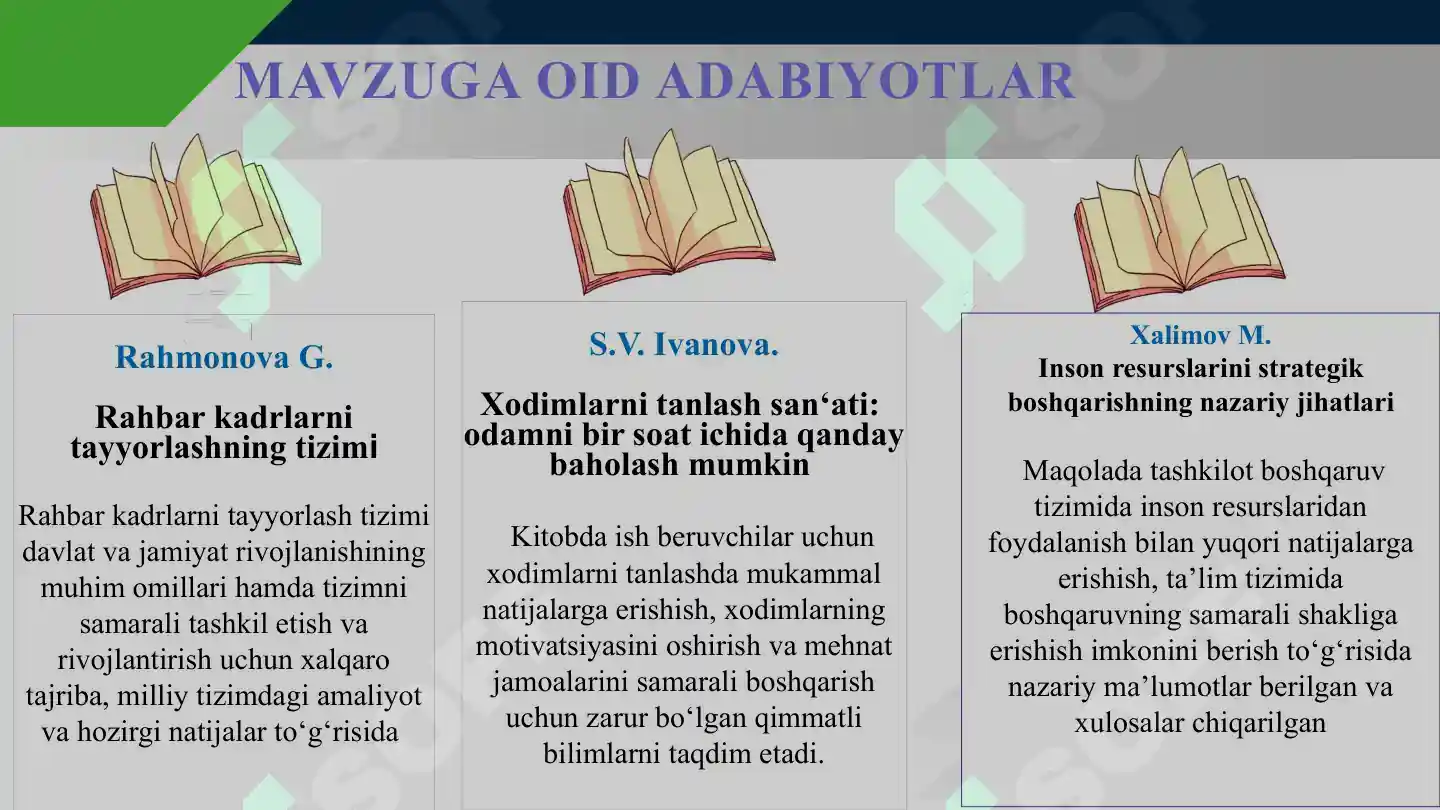 MAVZUGA OID ADABIYOTLAR

Rahmonova G.

Rahbar kadrlarni tayyorlashning tizimi

Rahbar kadrlarni tayyorlash tizimi davlat va jamiyat rivojlanishining muhim omillari hamda tizimni samarali tashkil etish va rivojlantirish uchun xalqaro tajriba, milliy tizimdagi amaliyot va hozirgi natijalar to‘g‘risida

S.V. Ivanova.

Xodimlarni tanlash san‘ati: odamni bir soat ichida qanday baholash mumkin

Kitobda ish beruvchilar uchun xodimlarni tanlashda mukammal natijalarga erishish, xodimlarning motivatsiyasini oshirish va mehnat jamoalarini samarali boshqarish uchun zarur bo‘lgan qimmatli bilimlarni taqdim etadi.

Xalimov M.
Inson resurslarini strategik boshqarishning nazariy jihatlari

Maqolada tashkilot boshqaruv tizimida inson resurslaridan foydalanish bilan yuqori natijalarga erishish, ta’lim tizimida boshqaruvning samarali shakliga erishish imkonini berish to‘g‘risida nazariy ma’lumotlar berilgan va xulosalar chiqarilgan